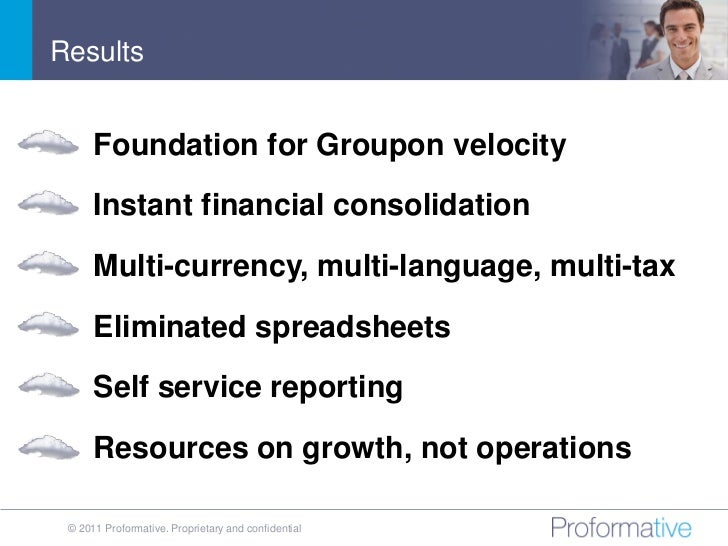 Results

Foundation for Groupon velocity

Instant financial consolidation

Multi-currency, multi-language, multi-tax

Eliminated spreadsheets

Self service reporting

Resources on growth, not operations

© 2011 Proformative. Proprietary and confidential

Proformative